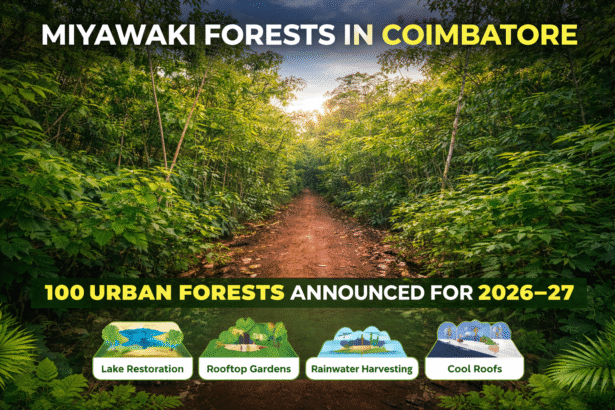 MIYAWAKI FORESTS IN COIMBATORE

100 URBAN FORESTS ANNOUNCED FOR 2026–27

Lake Restoration

Rooftop Gardens

Rainwater Harvesting

Cool Roofs